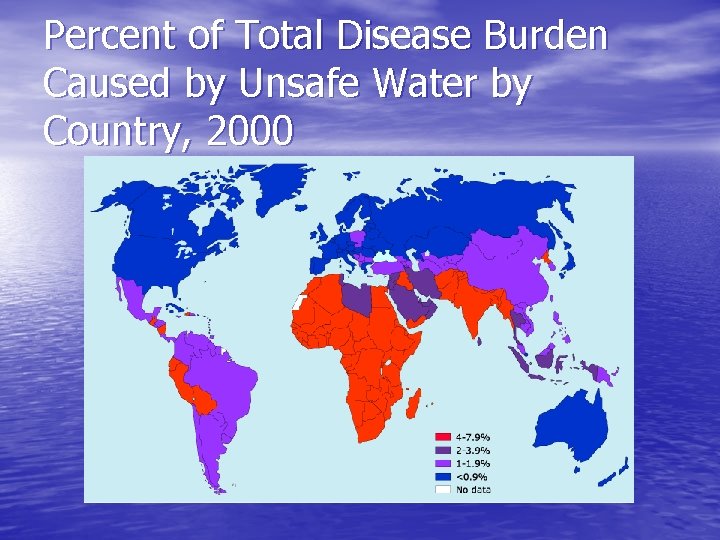 Percent of Total Disease Burden Caused by Unsafe Water by Country, 2000

4-7.9%
2-3.9%
1-1.9%
<0.9%
No data